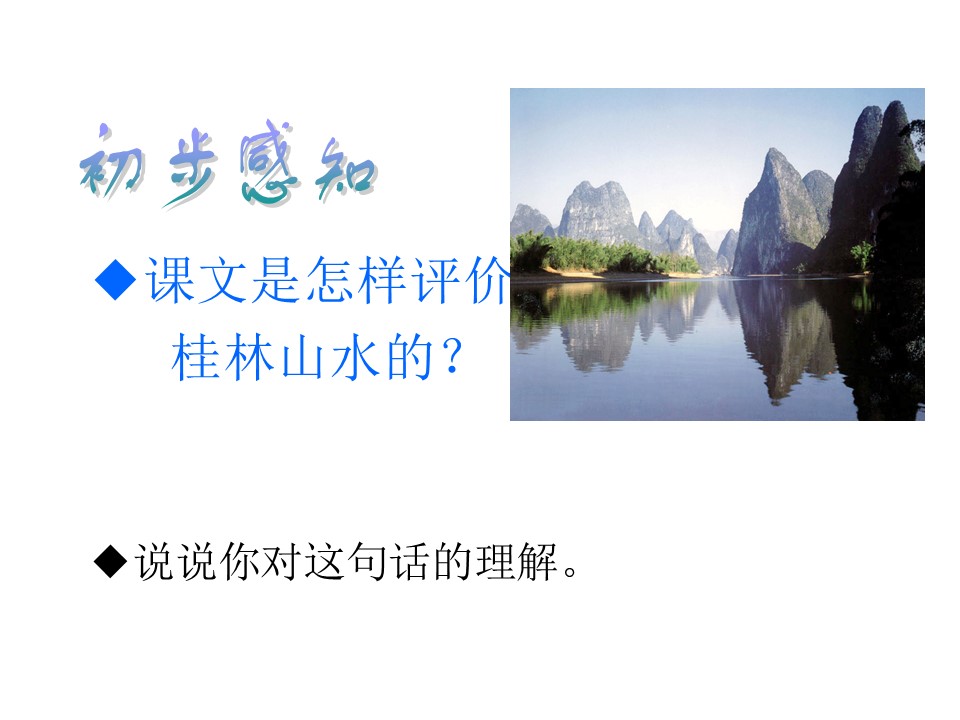 初步感知

◆课文是怎样评价桂林山水的？

◆说说你对这句话的理解。